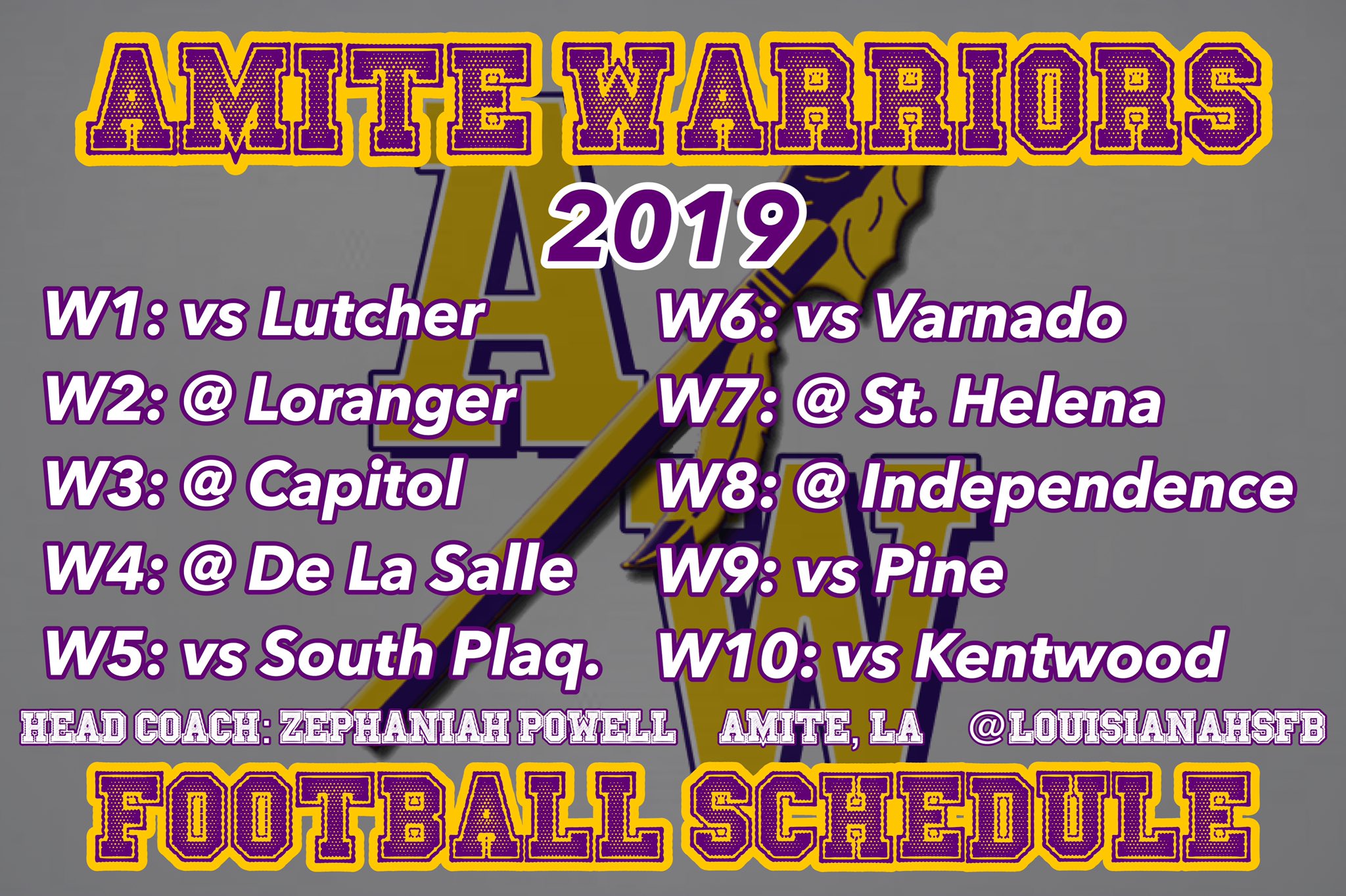 AMITE WARRIORS

2019

W1: vs Lutcher
W2: @ Loranger
W3: @ Capitol
W4: @ De La Salle
W5: vs South Plaq.

W6: vs Varnado
W7: @ St. Helena
W8: @ Independence
W9: vs Pine
W10: vs Kentwood

HEAD COACH: ZEPHANIAH POWELL AMITE, LA @LOUISIANAHSFB

FOOTBALL SCHEDULE